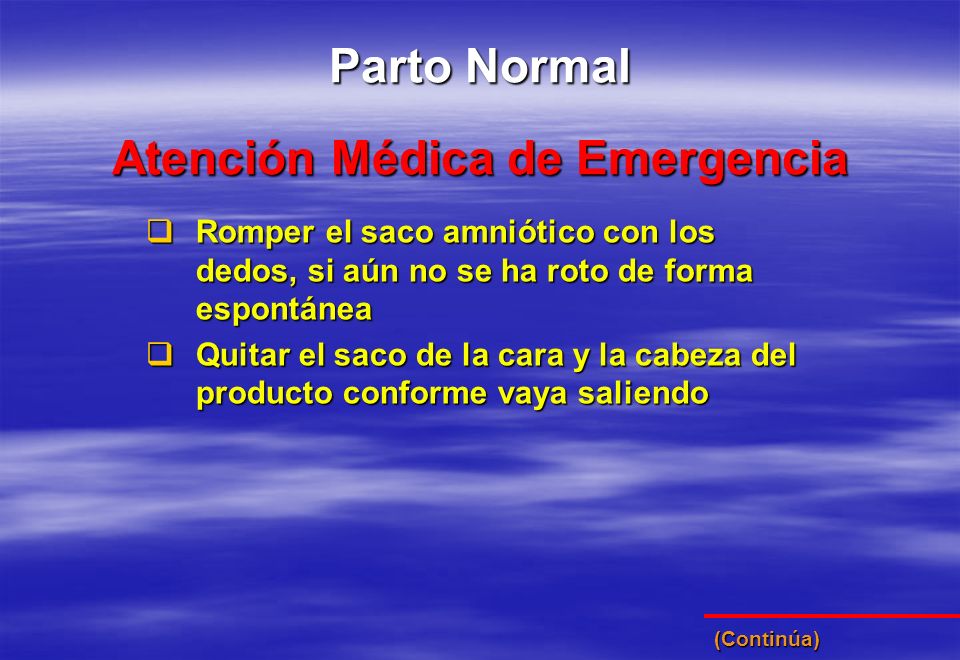 Parto Normal

Atención Médica de Emergencia

❑ Romper el saco amniótico con los dedos, si aún no se ha roto de forma espontánea

❑ Quitar el saco de la cara y la cabeza del producto conforme vaya saliendo

(Continúa)